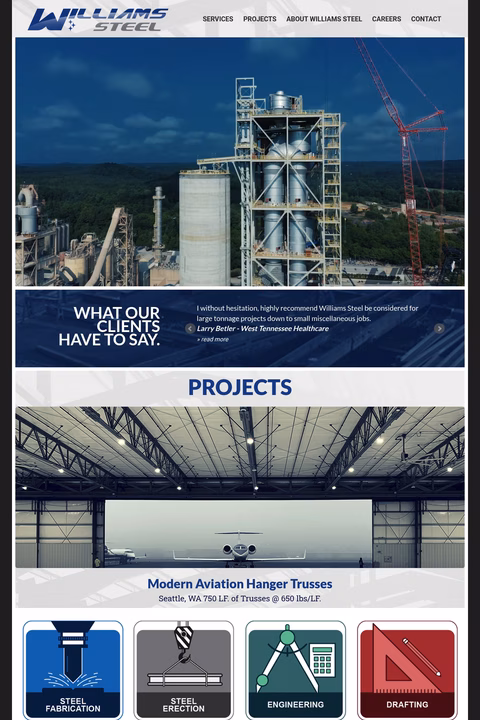 WILLIAMS STEEL

SERVICES PROJECTS ABOUT WILLIAMS STEEL CAREERS CONTACT

WHAT OUR CLIENTS HAVE TO SAY.

I without hesitation, highly recommend Williams Steel be considered for large tonnage projects down to small miscellaneous jobs.

Larry Betler - West Tennessee Healthcare

» read more

PROJECTS

Modern Aviation Hanger Trusses

Seattle, WA 750 LF. of Trusses @ 650 lbs/LF.

STEEL FABRICATION

STEEL ERECTION

ENGINEERING

DRAFTING